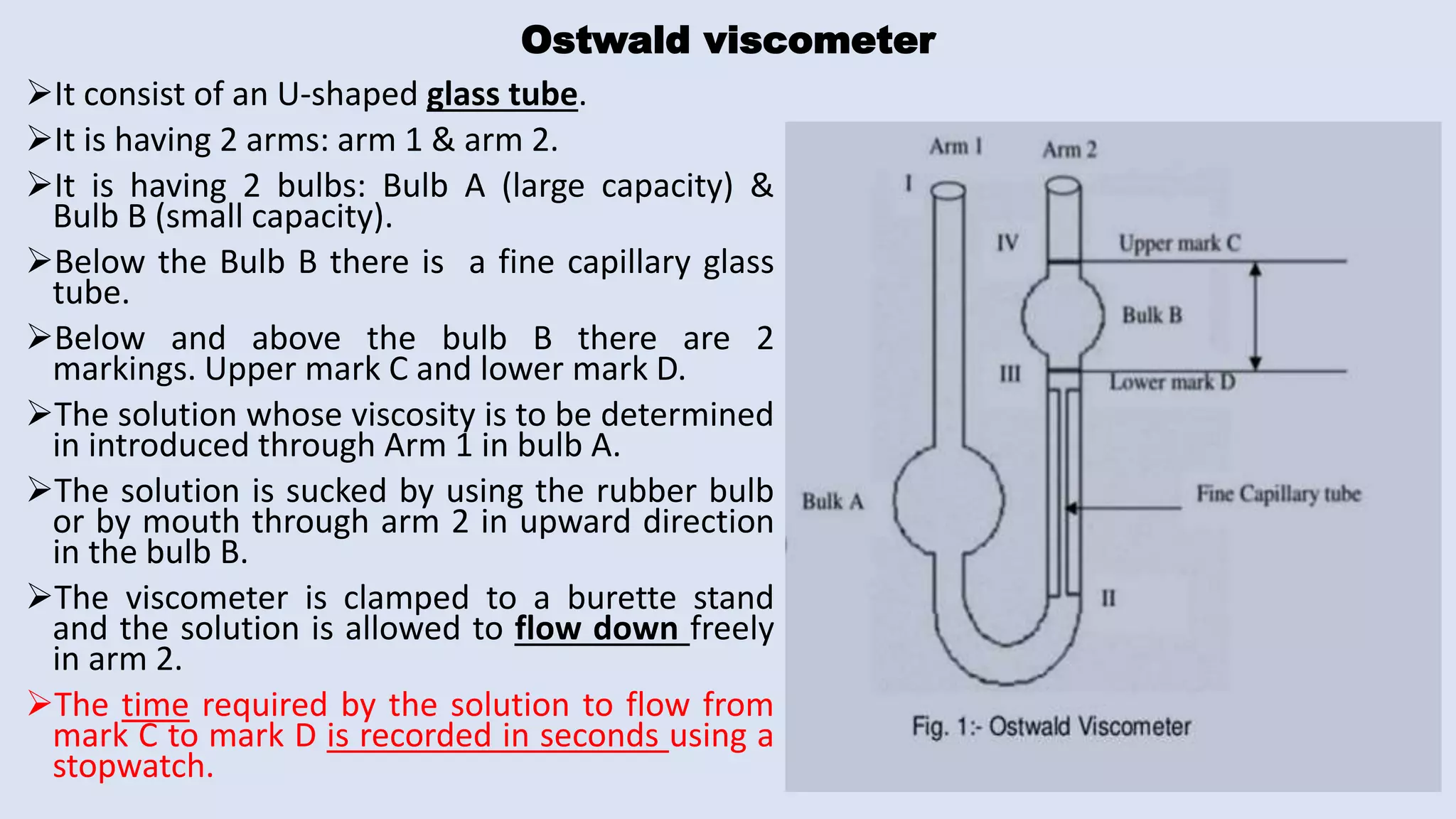 Ostwald viscometer

➢It consist of an U-shaped glass tube.

➢It is having 2 arms: arm 1 & arm 2.

➢It is having 2 bulbs: Bulb A (large capacity) & Bulb B (small capacity).

➢Below the Bulb B there is a fine capillary glass tube.

➢Below and above the bulb B there are 2 markings. Upper mark C and lower mark D.

➢The solution whose viscosity is to be determined in introduced through Arm 1 in bulb A.

➢The solution is sucked by using the rubber bulb or by mouth through arm 2 in upward direction in the bulb B.

➢The viscometer is clamped to a burette stand and the solution is allowed to flow down freely in arm 2.

➢The time required by the solution to flow from mark C to mark D is recorded in seconds using a stopwatch.

Arm 1
Arm 2
I
IV
Upper mark C
Bulk B
III
Lower mark D
Bulk A
Fine Capillary tube
II

Fig. 1:- Ostwald Viscometer